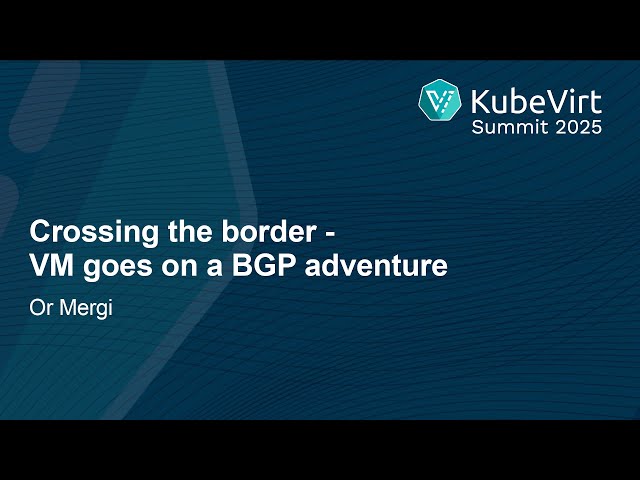 KubeVirt
Summit 2025

Crossing the border -
VM goes on a BGP adventure

Or Mergi